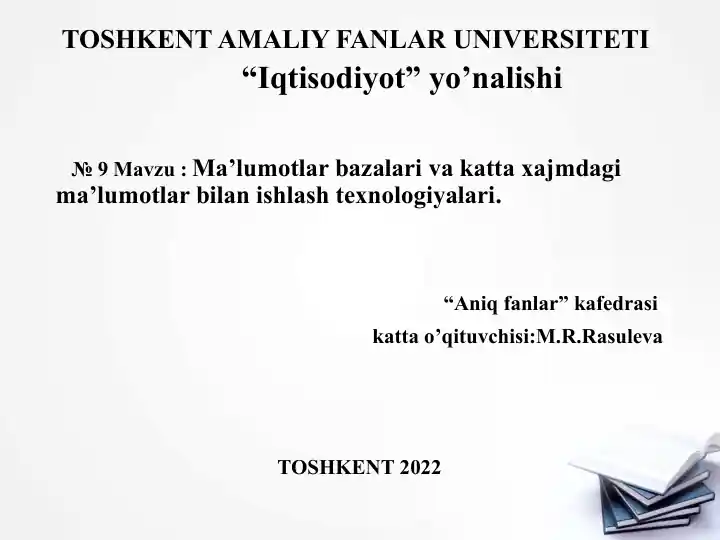 TOSHKENT AMALIY FANLAR UNIVERSITETI
“Iqtisodiyot” yo’nalishi

№ 9 Mavzu : Ma’lumotlar bazalari va katta xajmdagi ma’lumotlar bilan ishlash texnologiyalari.

“Aniq fanlar” kafedrasi
katta o’qituvchisi:M.R.Rasuleva

TOSHKENT 2022